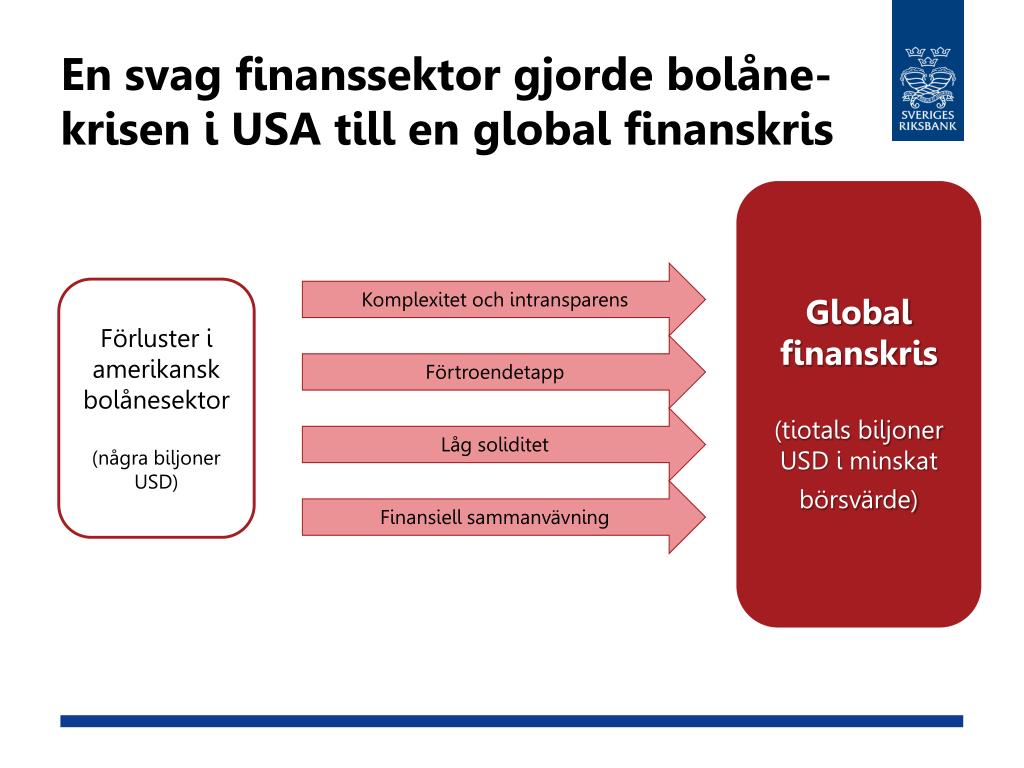 En svag finanssektor gjorde bolånekrisen i USA till en global finanskris

SVERIGES RIKSBANK

Förluster i amerikansk bolånesektor

(några biljoner USD)

Komplexitet och intransparens

Förtroendetapp

Låg soliditet

Finansiell sammanvävning

Global finanskris

(tiotals biljoner USD i minskat börsvärde)